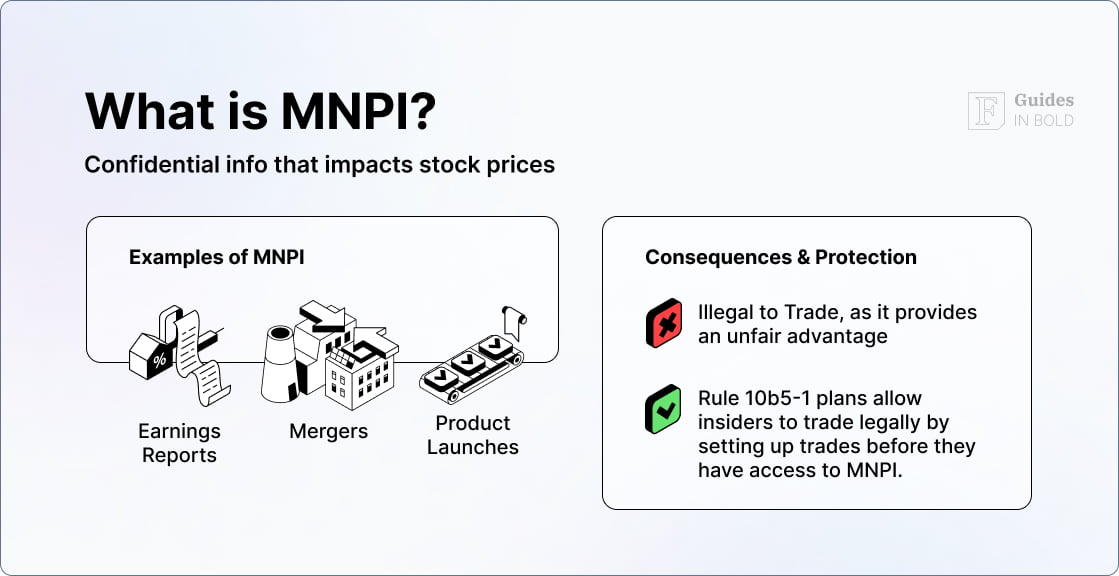 What is MNPI?

Confidential info that impacts stock prices

F Guides IN BOLD

Examples of MNPI

%

Earnings Reports

Mergers

Product Launches

Consequences & Protection

Illegal to Trade, as it provides an unfair advantage

Rule 10b5-1 plans allow insiders to trade legally by setting up trades before they have access to MNPI.